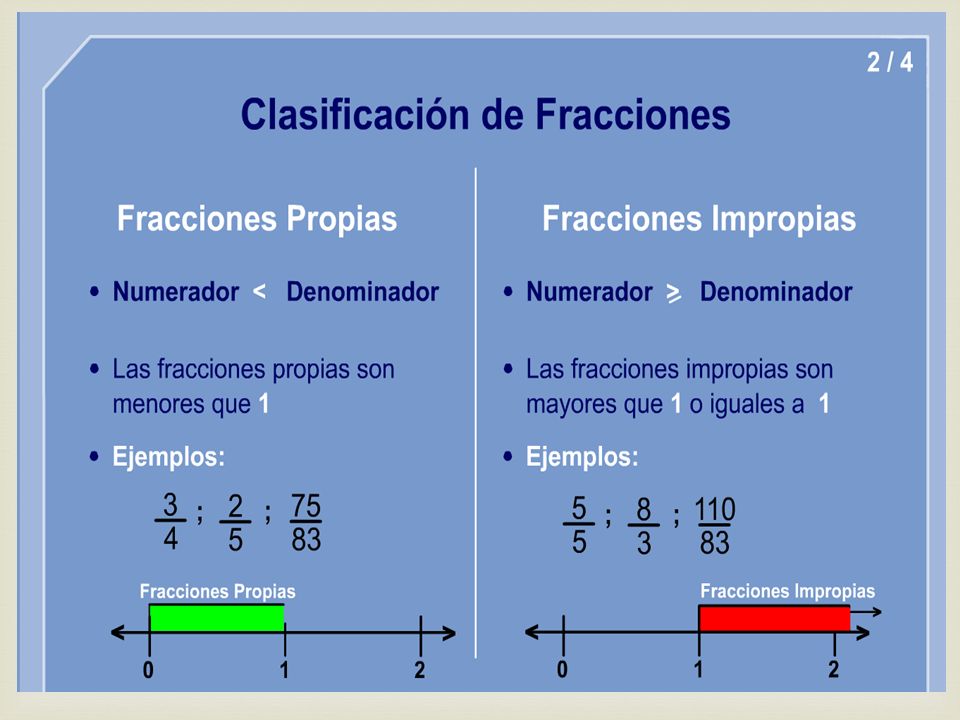 2 / 4

Clasificación de Fracciones

Fracciones Propias

• Numerador < Denominador

• Las fracciones propias son menores que 1

• Ejemplos:

$\frac{3}{4}$ ; $\frac{2}{5}$ ; $\frac{75}{83}$

Fracciones Propias

0 1 2

Fracciones Impropias

• Numerador $\geq$ Denominador

• Las fracciones impropias son mayores que 1 o iguales a 1

• Ejemplos:

$\frac{5}{5}$ ; $\frac{8}{3}$ ; $\frac{110}{83}$

Fracciones Impropias

0 1 2